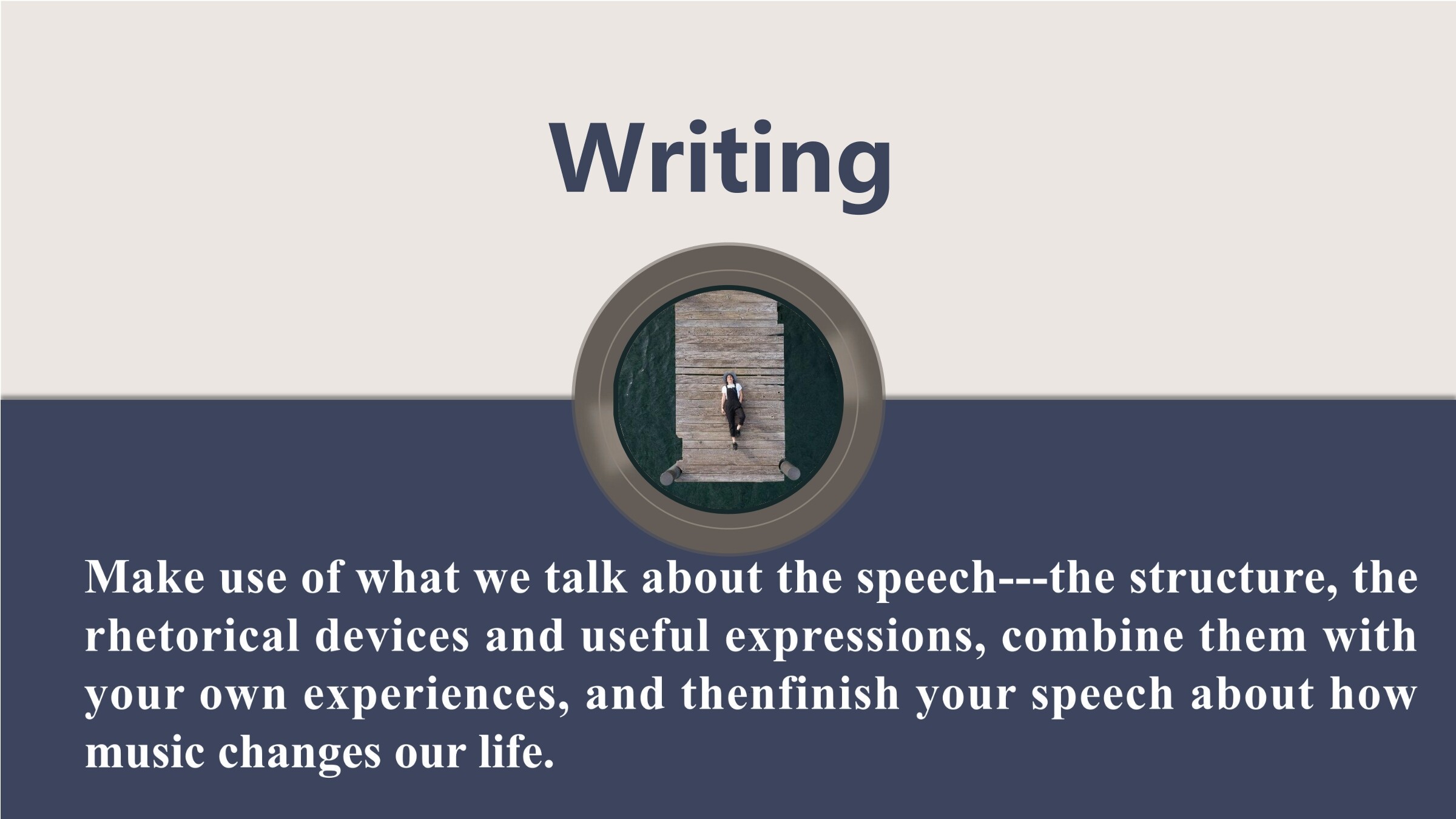 Writing

Make use of what we talk about the speech---the structure, the rhetorical devices and useful expressions, combine them with your own experiences, and thenfinish your speech about how music changes our life.